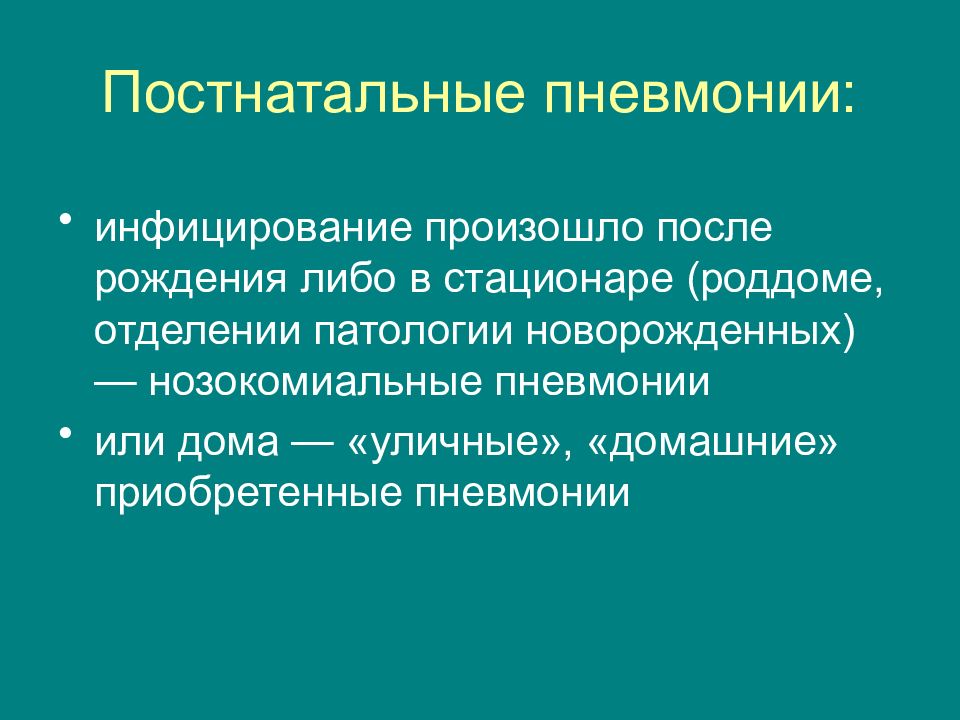 Постнатальные пневмонии:

• инфицирование произошло после рождения либо в стационаре (роддоме, отделении патологии новорожденных) — нозокомиальные пневмонии

• или дома — «уличные», «домашние» приобретенные пневмонии